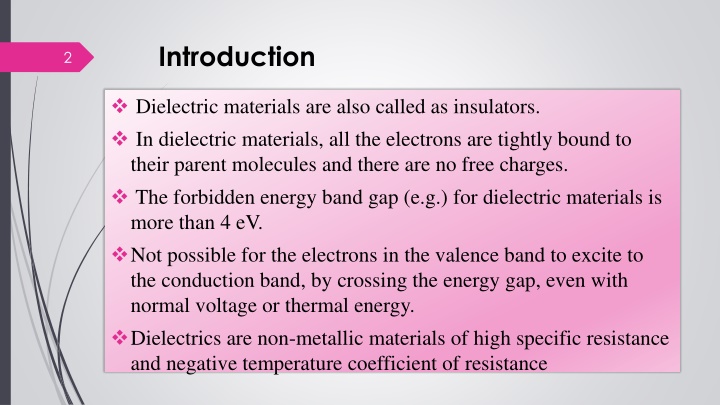 2

Introduction

❖ Dielectric materials are also called as insulators.

❖ In dielectric materials, all the electrons are tightly bound to their parent molecules and there are no free charges.

❖ The forbidden energy band gap (e.g.) for dielectric materials is more than 4 eV.

❖ Not possible for the electrons in the valence band to excite to the conduction band, by crossing the energy gap, even with normal voltage or thermal energy.

❖ Dielectrics are non-metallic materials of high specific resistance and negative temperature coefficient of resistance